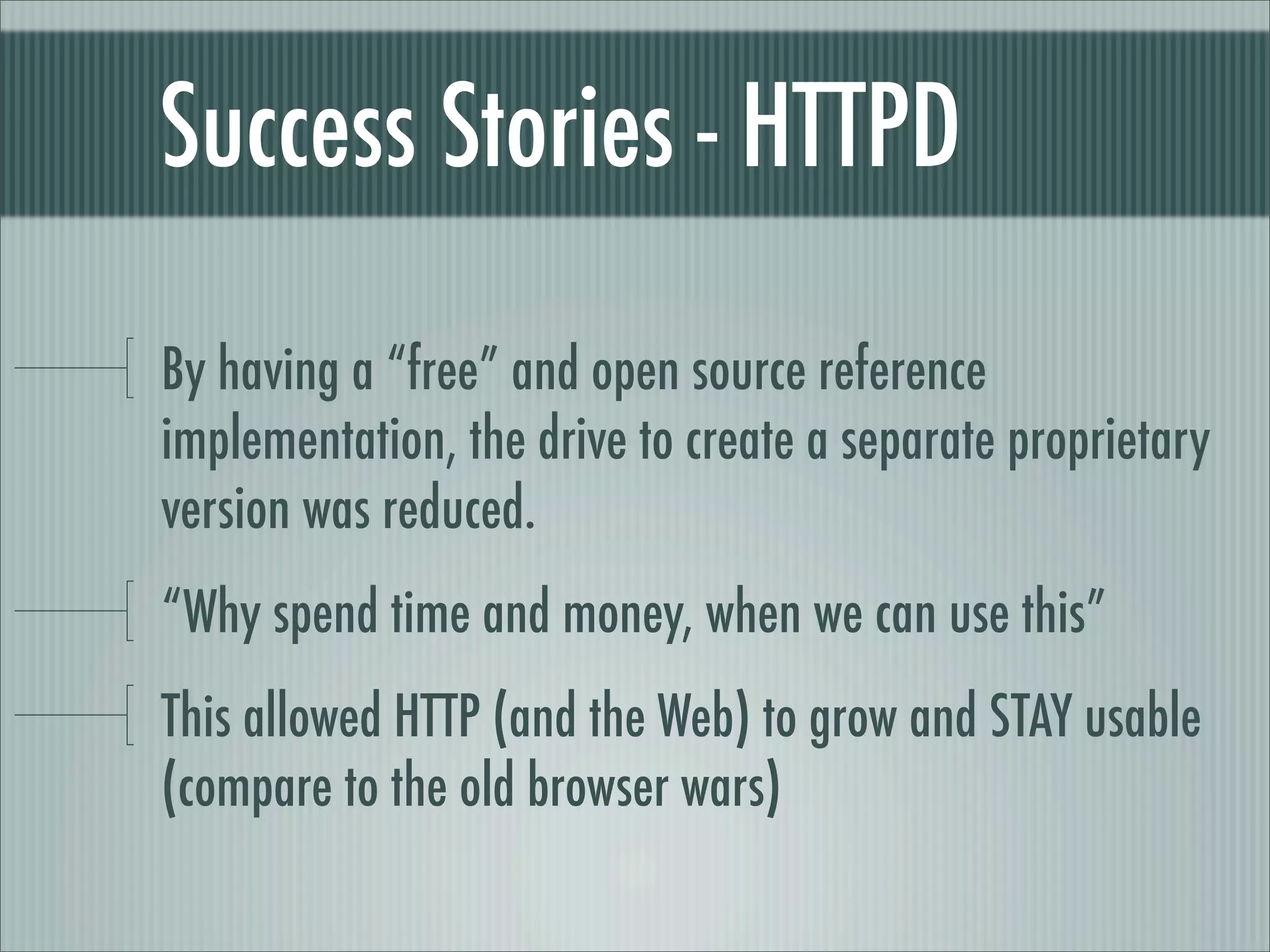 Success Stories - HTTPD

By having a “free” and open source reference implementation, the drive to create a separate proprietary version was reduced.

“Why spend time and money, when we can use this”

This allowed HTTP (and the Web) to grow and STAY usable (compare to the old browser wars)